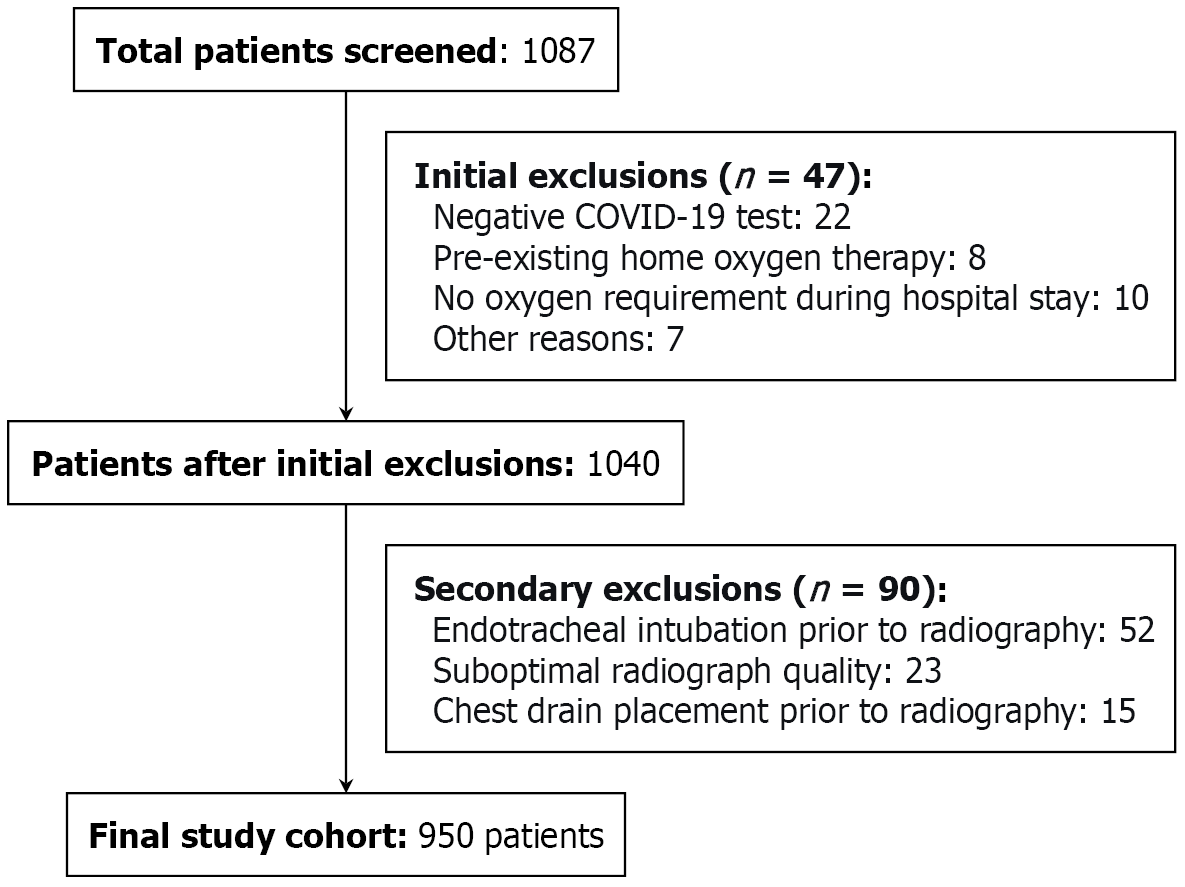 Total patients screened: 1087

Initial exclusions ($n$ = 47):
Negative COVID-19 test: 22
Pre-existing home oxygen therapy: 8
No oxygen requirement during hospital stay: 10
Other reasons: 7

Patients after initial exclusions: 1040

Secondary exclusions ($n$ = 90):
Endotracheal intubation prior to radiography: 52
Suboptimal radiograph quality: 23
Chest drain placement prior to radiography: 15

Final study cohort: 950 patients